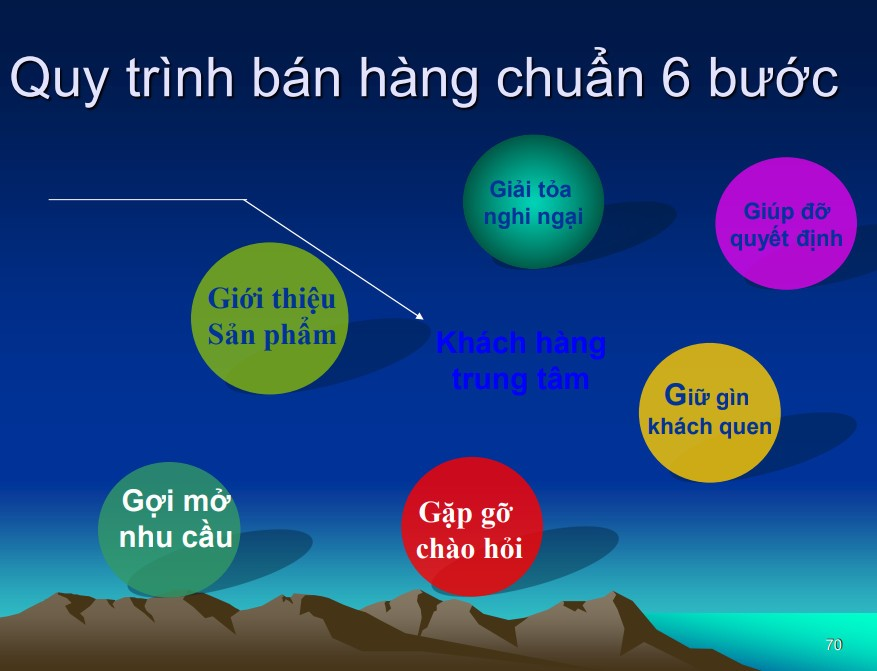 Quy trình bán hàng chuẩn 6 bước

Giải tỏa nghi ngại

Giúp đỡ quyết định

Giới thiệu Sản phẩm

Khách hàng trung tâm

Giữ gìn khách quen

Gợi mở nhu cầu

Gặp gỡ chào hỏi

70